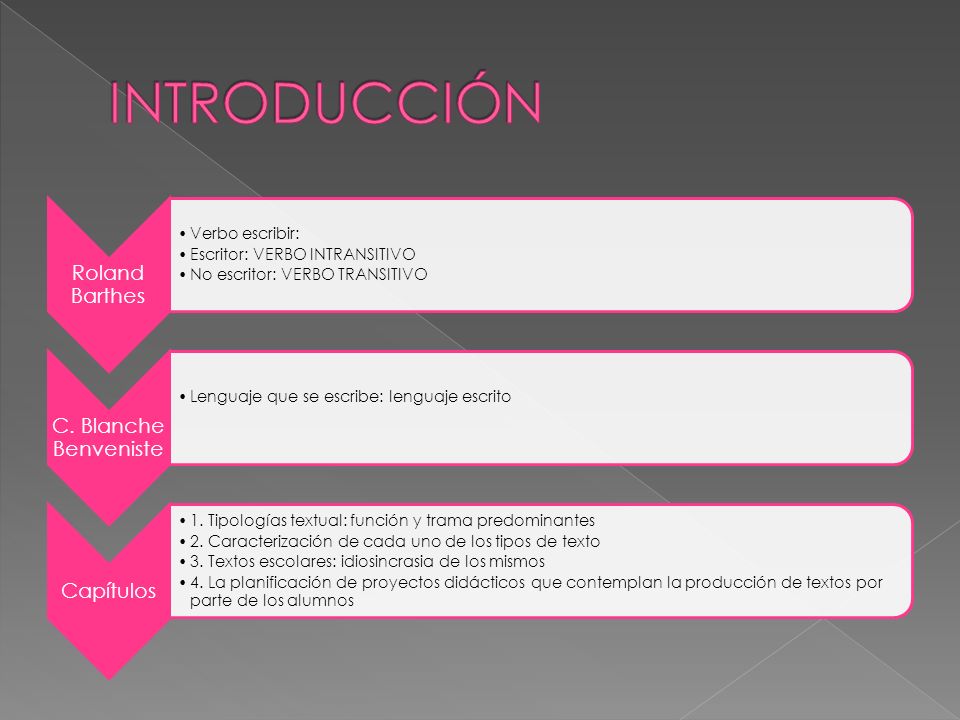 INTRODUCCIÓN

Roland Barthes

• Verbo escribir:
• Escritor: VERBO INTRANSITIVO
• No escritor: VERBO TRANSITIVO

C. Blanche Benveniste

• Lenguaje que se escribe: lenguaje escrito

Capítulos

• 1. Tipologías textual: función y trama predominantes
• 2. Caracterización de cada uno de los tipos de texto
• 3. Textos escolares: idiosincrasia de los mismos
• 4. La planificación de proyectos didácticos que contemplan la producción de textos por parte de los alumnos